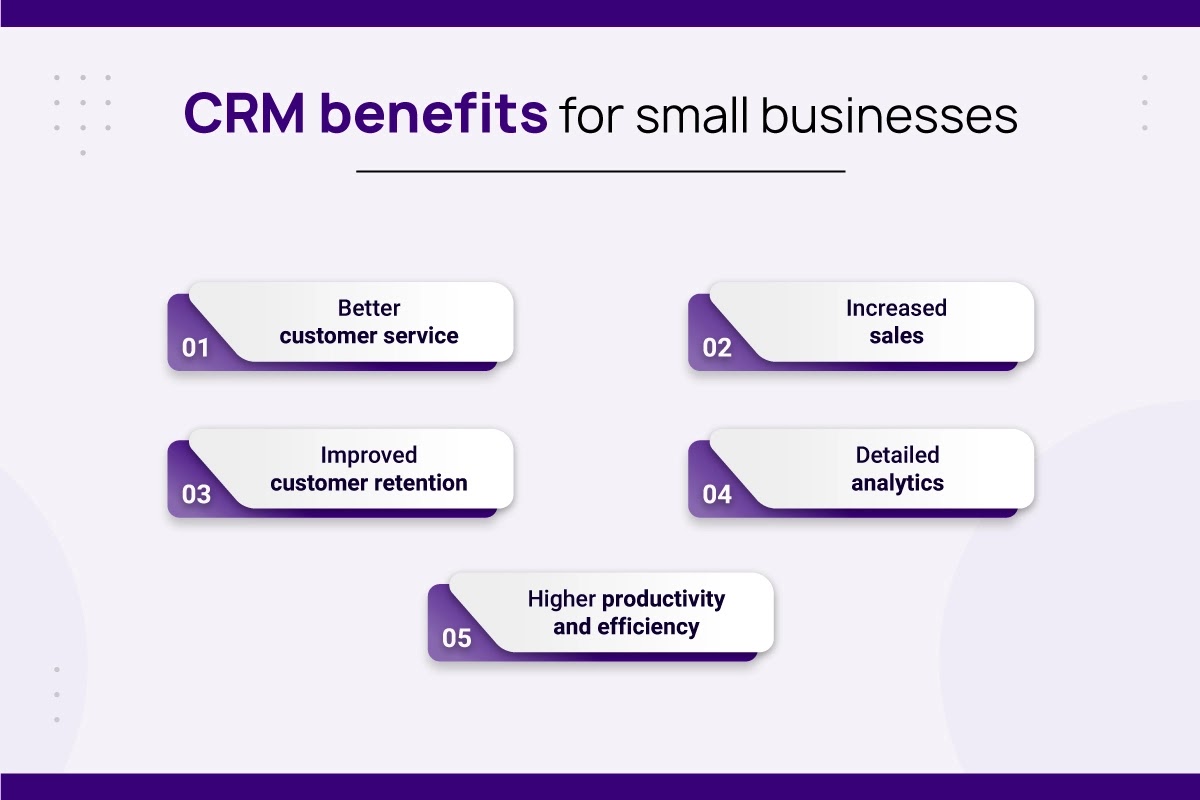 CRM benefits for small businesses

01 Better customer service

02 Increased sales

03 Improved customer retention

04 Detailed analytics

05 Higher productivity and efficiency